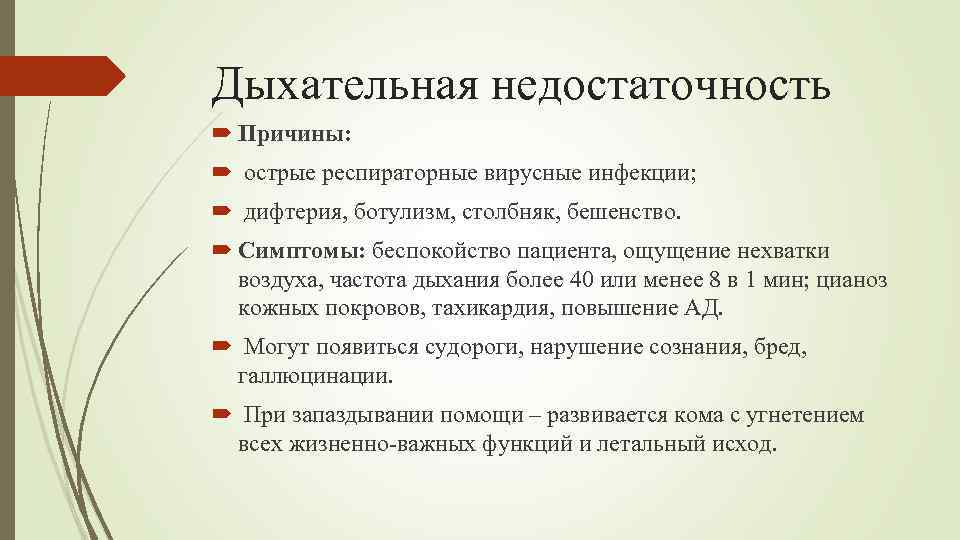 Дыхательная недостаточность

Причины:

острые респираторные вирусные инфекции;

дифтерия, ботулизм, столбняк, бешенство.

Симптомы: беспокойство пациента, ощущение нехватки воздуха, частота дыхания более 40 или менее 8 в 1 мин; цианоз кожных покровов, тахикардия, повышение АД.

Могут появиться судороги, нарушение сознания, бред, галлюцинации.

При запаздывании помощи – развивается кома с угнетением всех жизненно-важных функций и летальный исход.